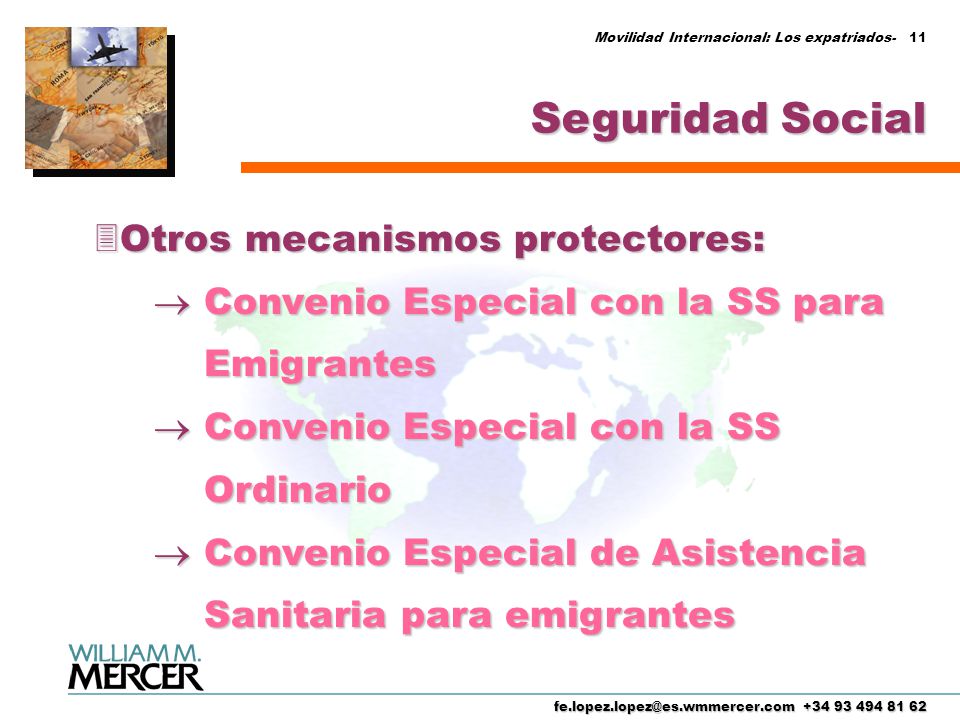 Movilidad Internacional: Los expatriados- 11

Seguridad Social

Otros mecanismos protectores:

→ Convenio Especial con la SS para Emigrantes

→ Convenio Especial con la SS Ordinario

→ Convenio Especial de Asistencia Sanitaria para emigrantes

WILLIAM M. MERCER

fe.lopez.lopez@es.wmmercer.com +34 93 494 81 62